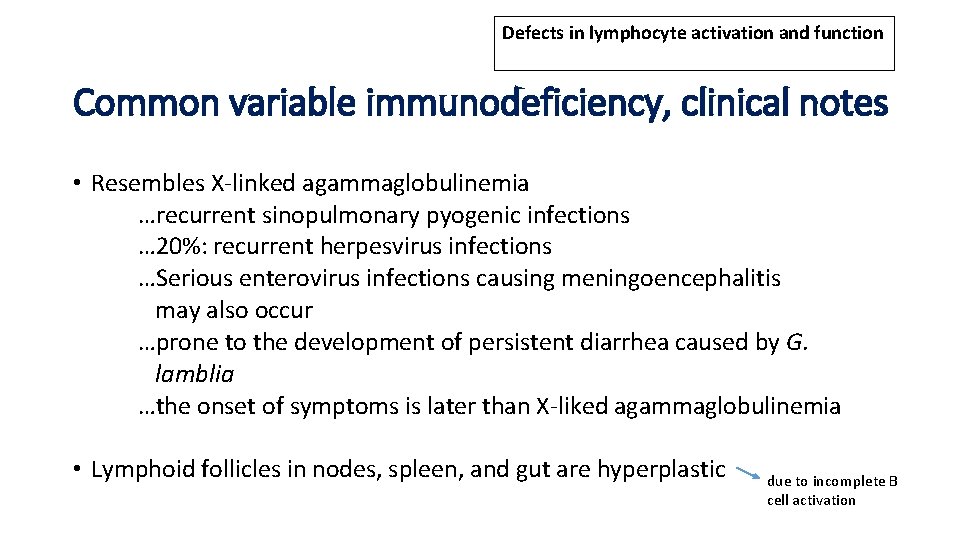 Defects in lymphocyte activation and function

Common variable immunodeficiency, clinical notes

• Resembles X-linked agammaglobulinemia
…recurrent sinopulmonary pyogenic infections
…20%: recurrent herpesvirus infections
…Serious enterovirus infections causing meningoencephalitis may also occur
…prone to the development of persistent diarrhea caused by G. lamblia
…the onset of symptoms is later than X-liked agammaglobulinemia

• Lymphoid follicles in nodes, spleen, and gut are hyperplastic

due to incomplete B cell activation